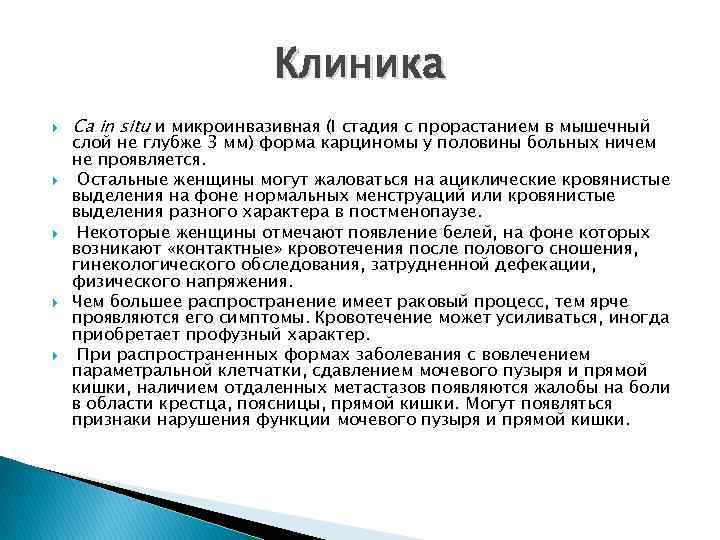 Клиника

Ca in situ и микроинвазивная (I стадия с прорастанием в мышечный слой не глубже 3 мм) форма карциномы у половины больных ничем не проявляется.

Остальные женщины могут жаловаться на ациклические кровянистые выделения на фоне нормальных менструаций или кровянистые выделения разного характера в постменопаузе.

Некоторые женщины отмечают появление белей, на фоне которых возникают «контактные» кровотечения после полового сношения, гинекологического обследования, затрудненной дефекации, физического напряжения.

Чем большее распространение имеет раковый процесс, тем ярче проявляются его симптомы. Кровотечение может усиливаться, иногда приобретает профузный характер.

При распространенных формах заболевания с вовлечением параметральной клетчатки, сдавлением мочевого пузыря и прямой кишки, наличием отдаленных метастазов появляются жалобы на боли в области крестца, поясницы, прямой кишки. Могут появляться признаки нарушения функции мочевого пузыря и прямой кишки.